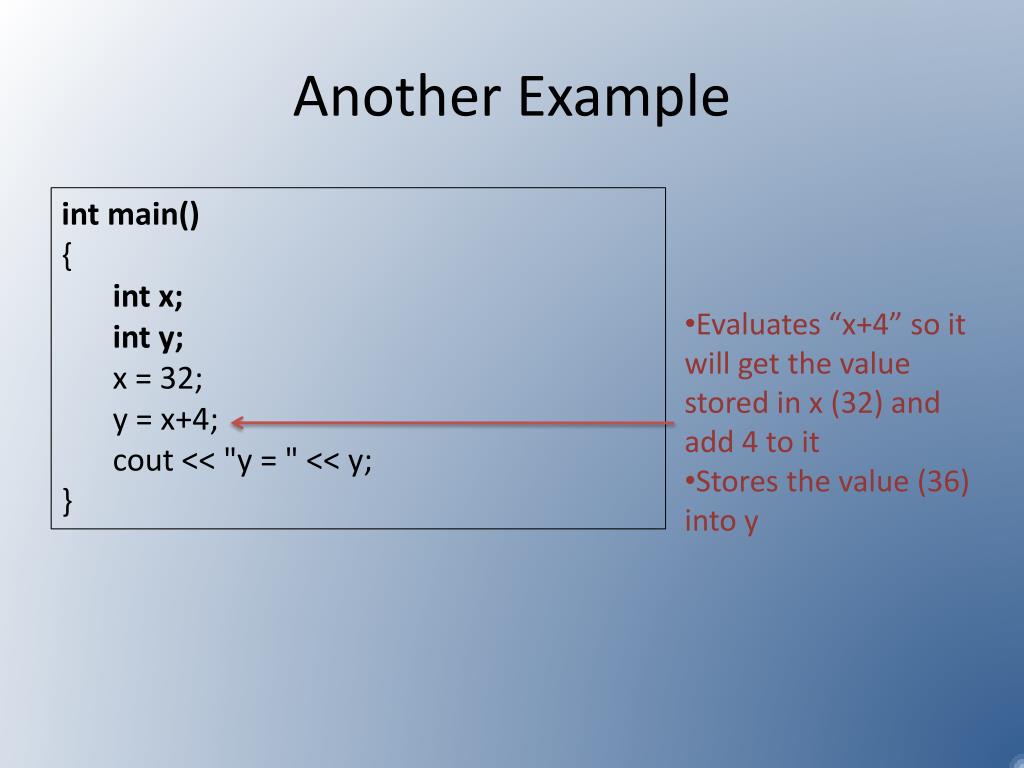 Another Example

int main()
{
int x;
int y;
x = 32;
y = x+4;
cout << "y = " << y;
}

•Evaluates “x+4” so it will get the value stored in x (32) and add 4 to it
•Stores the value (36) into y